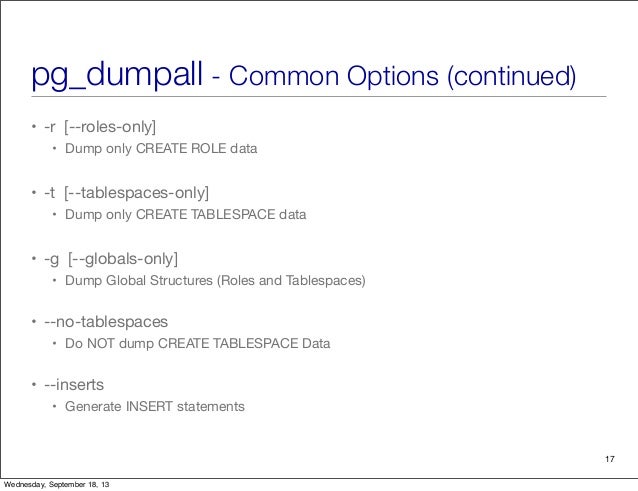 pg_dumpall - Common Options (continued)

• -r [--roles-only]
  • Dump only CREATE ROLE data

• -t [--tablespaces-only]
  • Dump only CREATE TABLESPACE data

• -g [--globals-only]
  • Dump Global Structures (Roles and Tablespaces)

• --no-tablespaces
  • Do NOT dump CREATE TABLESPACE Data

• --inserts
  • Generate INSERT statements

17

Wednesday, September 18, 13